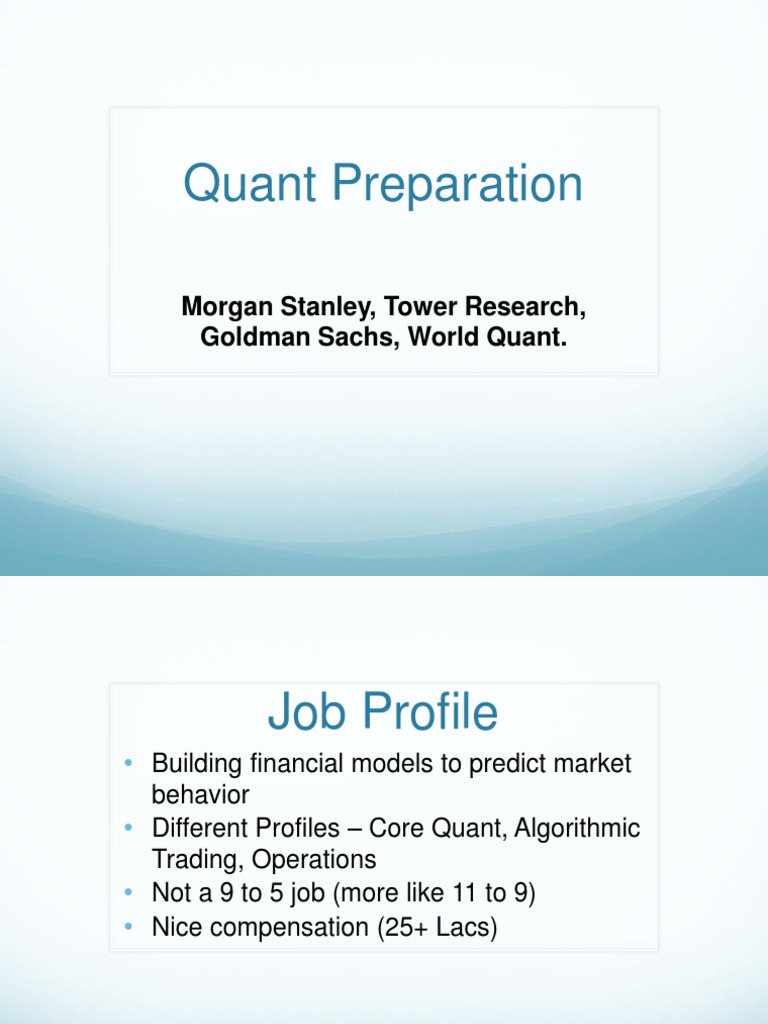 Quant Preparation

Morgan Stanley, Tower Research, Goldman Sachs, World Quant.

Job Profile

• Building financial models to predict market behavior
• Different Profiles – Core Quant, Algorithmic Trading, Operations
• Not a 9 to 5 job (more like 11 to 9)
• Nice compensation (25+ Lacs)